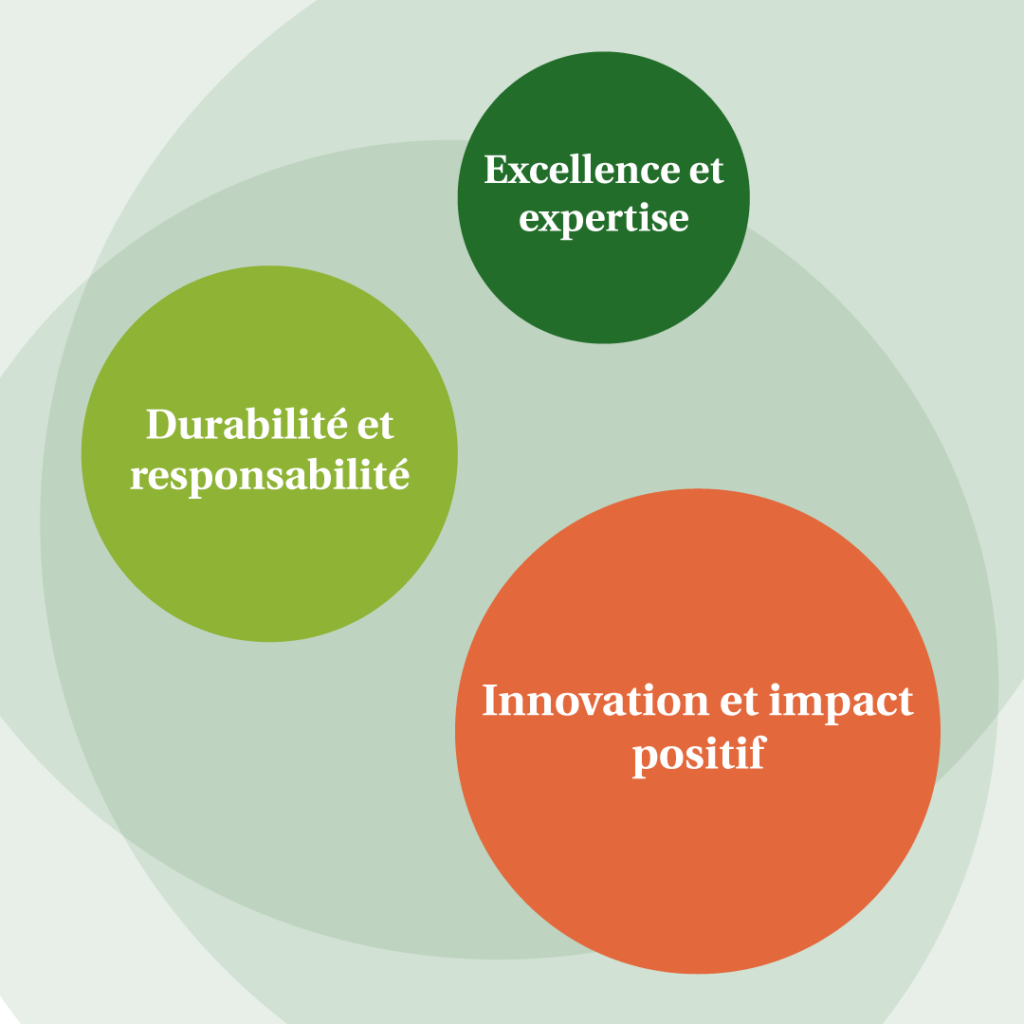 Excellence et expertise

Durabilité et responsabilité

Innovation et impact positif